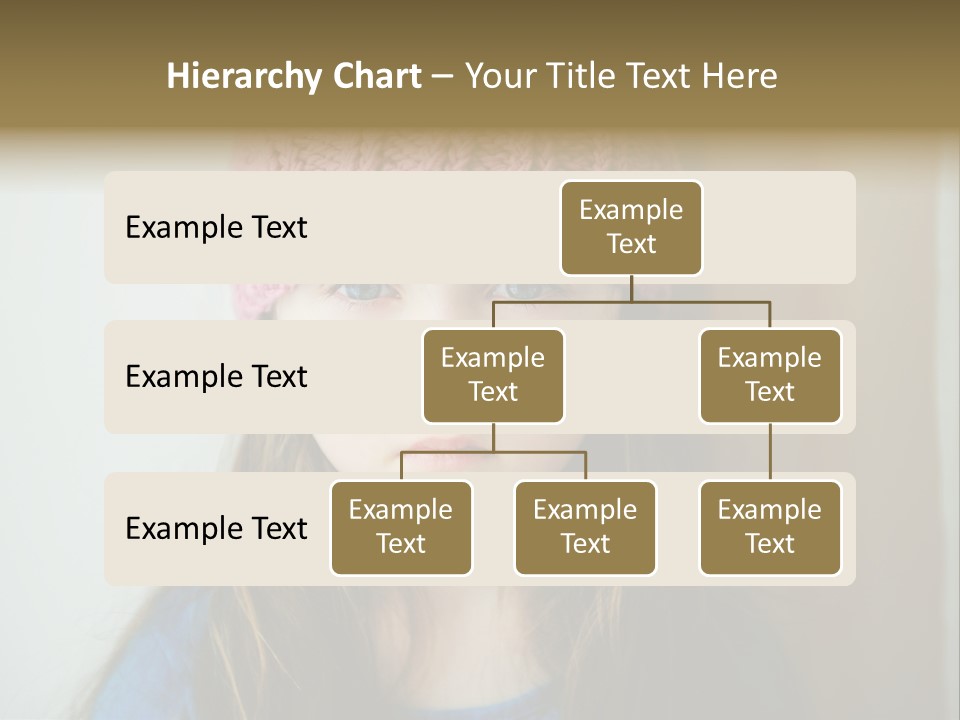 Hierarchy Chart – Your Title Text Here

Example Text

Example Text

Example Text

Example Text

Example Text

Example Text

Example Text

Example Text

Example Text